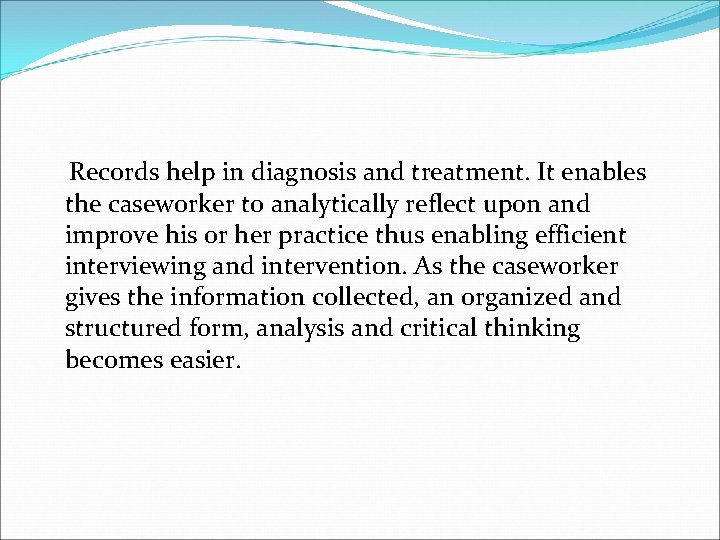 Records help in diagnosis and treatment. It enables the caseworker to analytically reflect upon and improve his or her practice thus enabling efficient interviewing and intervention. As the caseworker gives the information collected, an organized and structured form, analysis and critical thinking becomes easier.